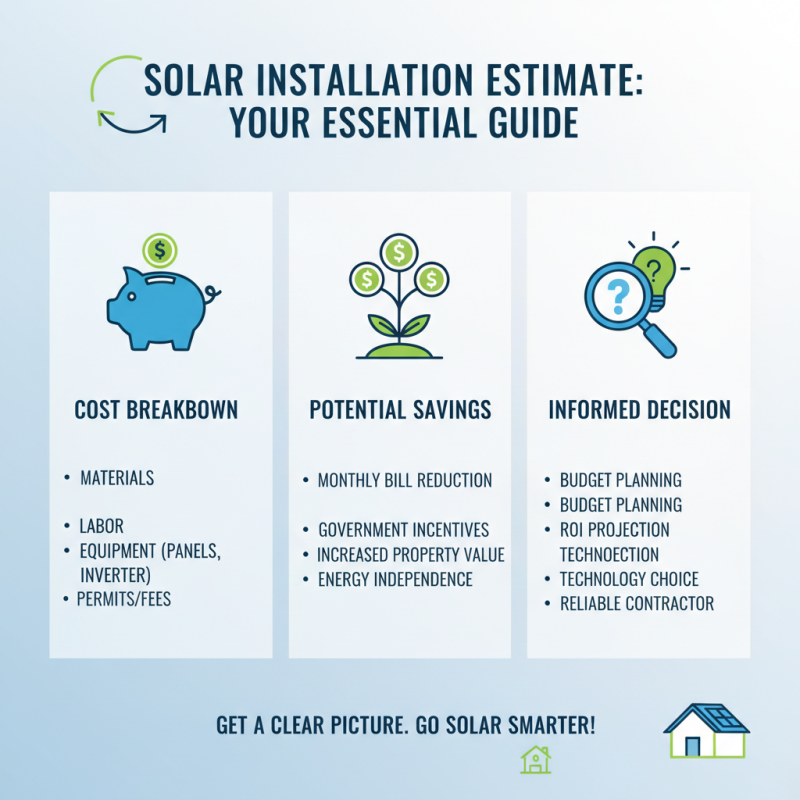 SOLAR INSTALLATION ESTIMATE: YOUR ESSENTIAL GUIDE

$

COST BREAKBOWN

• MATERIALS

• LABOR
• EQUIPMENT (PANELS, INVERTER)
• PERMITS/FEES

$ $ $

POTENTIAL SAVINGS

• MONTHLY BILL REDUCTION

• GOVERNMENT INCENTIVES
• INCREASED PROPERTY VALUE
• ENERGY INDEPENDENCE

? ?

INFORMED DECISION

• BUDGET PLANNING
• BUDGET PLANNING
• ROI PROJECTION TECHNOECTION
• TECHNOLOGY CHOICE
• RELIABLE CONTRACTOR

GET A CLEAR PICTURE. GO SOLAR SMARTER!